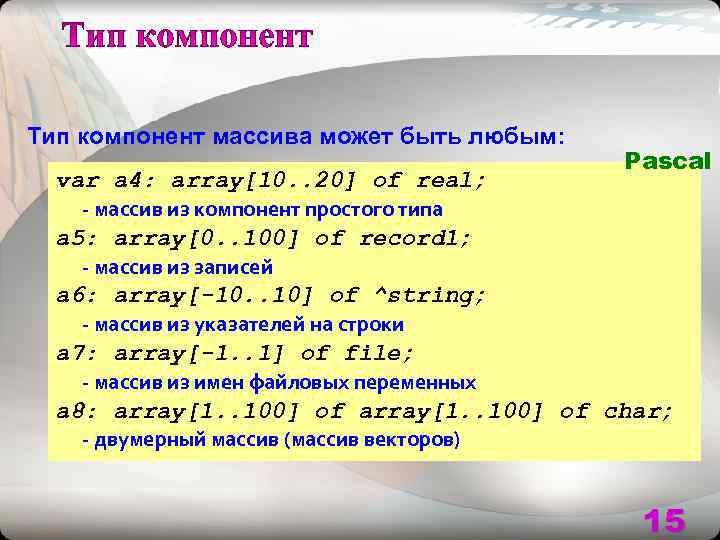 Тип компонент

Тип компонент массива может быть любым:

Pascal

var a4: array[10..20] of real;
- массив из компонент простого типа
a5: array[0..100] of record1;
- массив из записей
a6: array[-10..10] of ^string;
- массив из указателей на строки
a7: array[-1..1] of file;
- массив из имен файловых переменных
a8: array[1..100] of array[1..100] of char;
- двумерный массив (массив векторов)

15